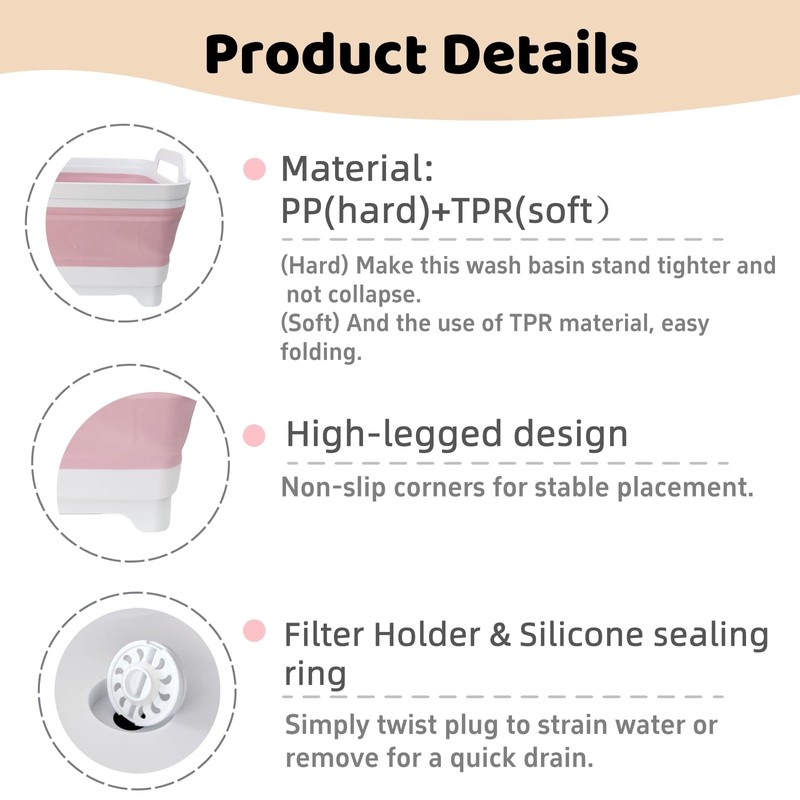 Product Details

Material:
PP(hard)+TPR(soft）

(Hard) Make this wash basin stand tighter and not collapse.
(Soft) And the use of TPR material, easy folding.

High-legged design

Non-slip corners for stable placement.

Filter Holder & Silicone sealing ring

Simply twist plug to strain water or remove for a quick drain.